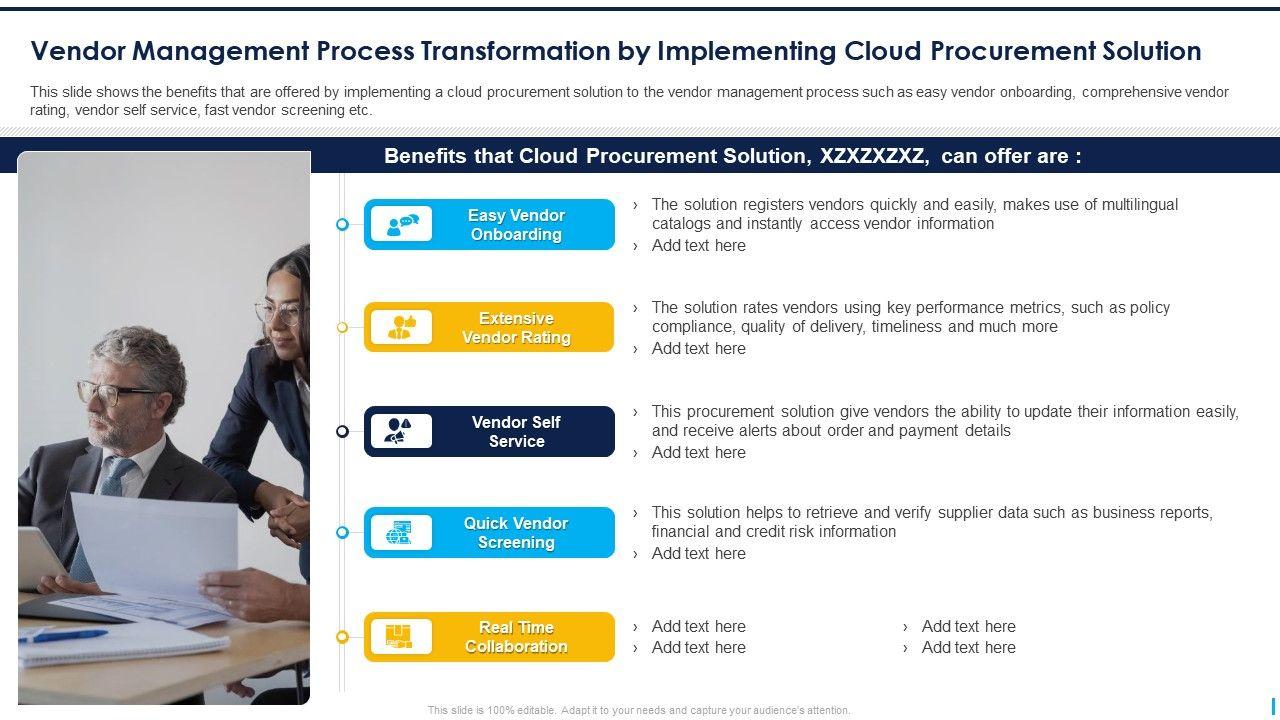 Vendor Management Process Transformation by Implementing Cloud Procurement Solution

This slide shows the benefits that are offered by implementing a cloud procurement solution to the vendor management process such as easy vendor onboarding, comprehensive vendor rating, vendor self service, fast vendor screening etc.

Benefits that Cloud Procurement Solution, XZXZXZXZ, can offer are :

Easy Vendor Onboarding

› The solution registers vendors quickly and easily, makes use of multilingual catalogs and instantly access vendor information
› Add text here

Extensive Vendor Rating

› The solution rates vendors using key performance metrics, such as policy compliance, quality of delivery, timeliness and much more
› Add text here

Vendor Self Service

› This procurement solution give vendors the ability to update their information easily, and receive alerts about order and payment details
› Add text here

Quick Vendor Screening

› This solution helps to retrieve and verify supplier data such as business reports, financial and credit risk information
› Add text here

Real Time Collaboration

› Add text here
› Add text here
› Add text here
› Add text here

This slide is 100% editable. Adapt it to your needs and capture your audience's attention.